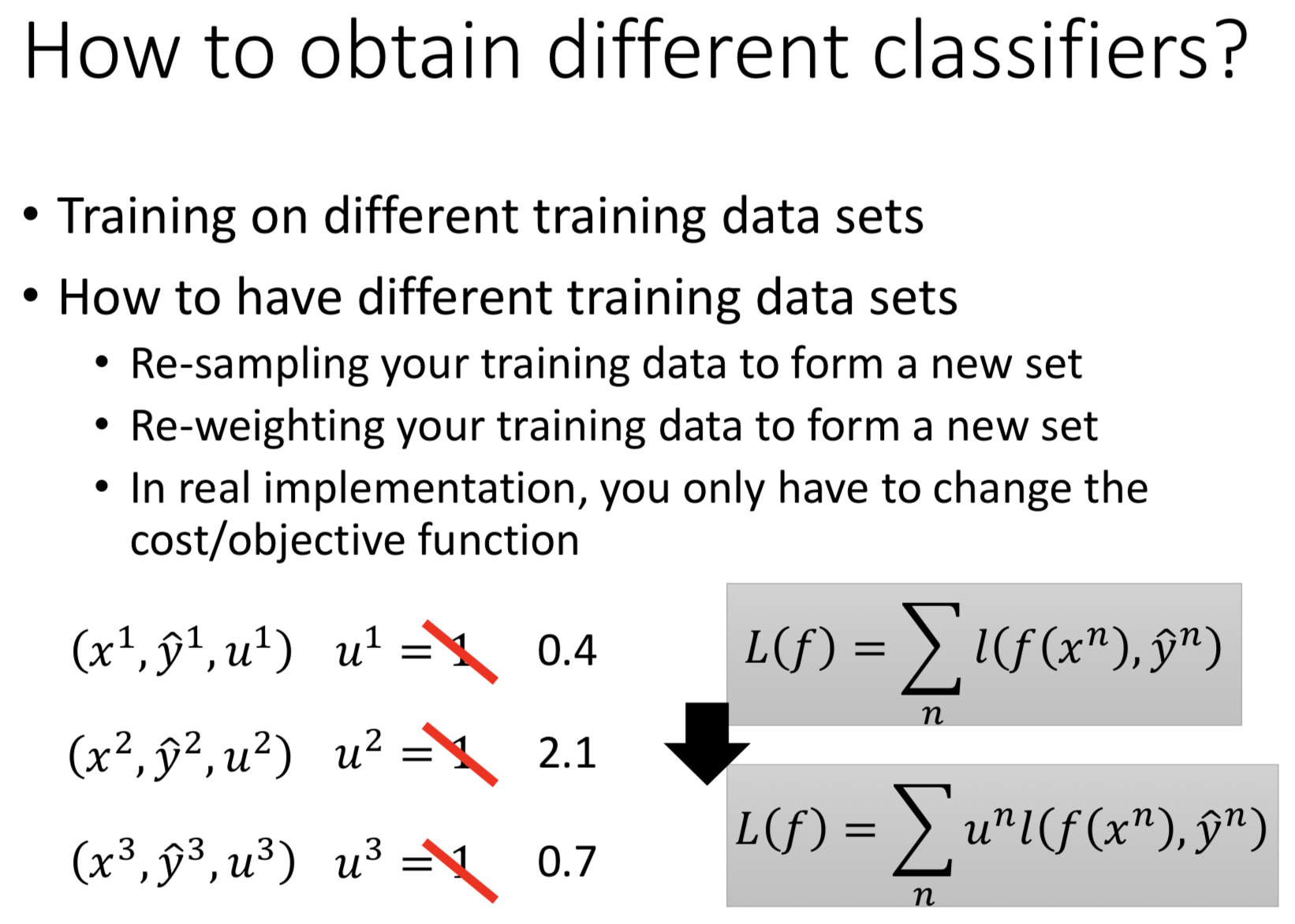 How to obtain different classifiers?

• Training on different training data sets
• How to have different training data sets
  • Re-sampling your training data to form a new set
  • Re-weighting your training data to form a new set
  • In real implementation, you only have to change the cost/objective function

$(x^1, \hat{y}^1, u^1)$ $u^1 = 1$ 0.4

$(x^2, \hat{y}^2, u^2)$ $u^2 = 1$ 2.1

$(x^3, \hat{y}^3, u^3)$ $u^3 = 1$ 0.7

$L(f) = \sum_n l(f(x^n), \hat{y}^n)$

$L(f) = \sum_n u^n l(f(x^n), \hat{y}^n)$